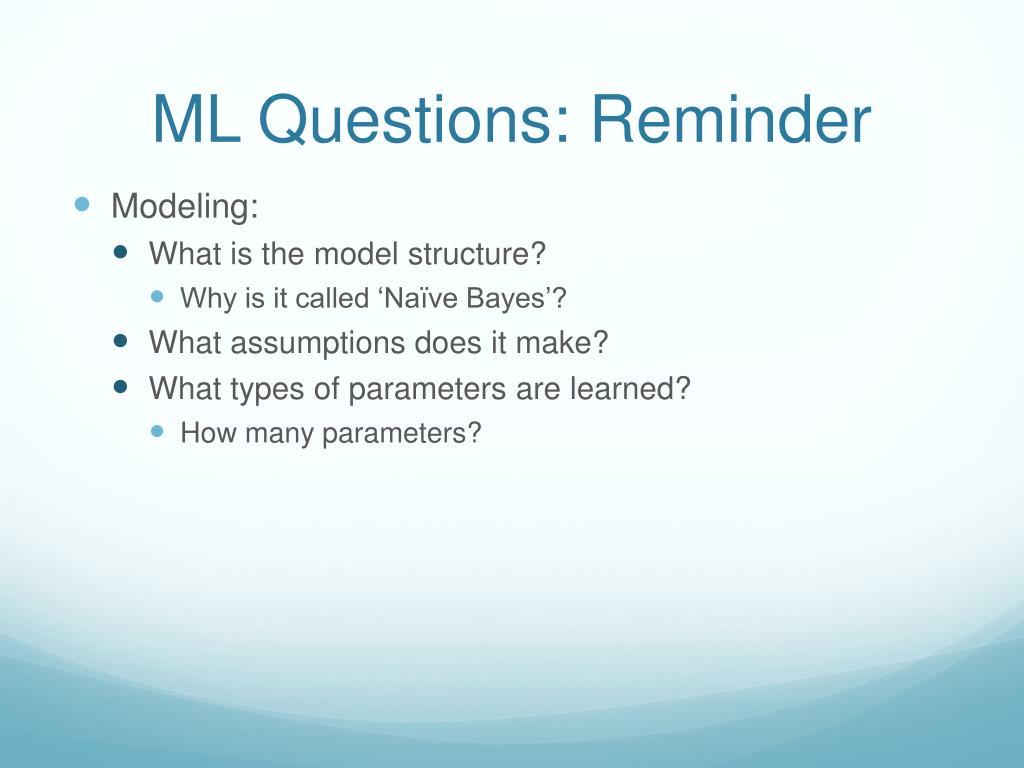 ML Questions: Reminder

Modeling:

What is the model structure?

Why is it called ‘Naïve Bayes’?

What assumptions does it make?

What types of parameters are learned?

How many parameters?